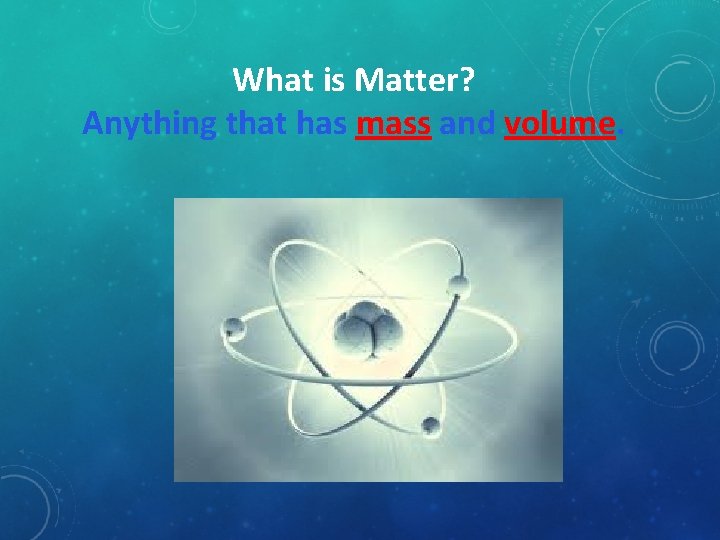 What is Matter?
Anything that has mass and volume.